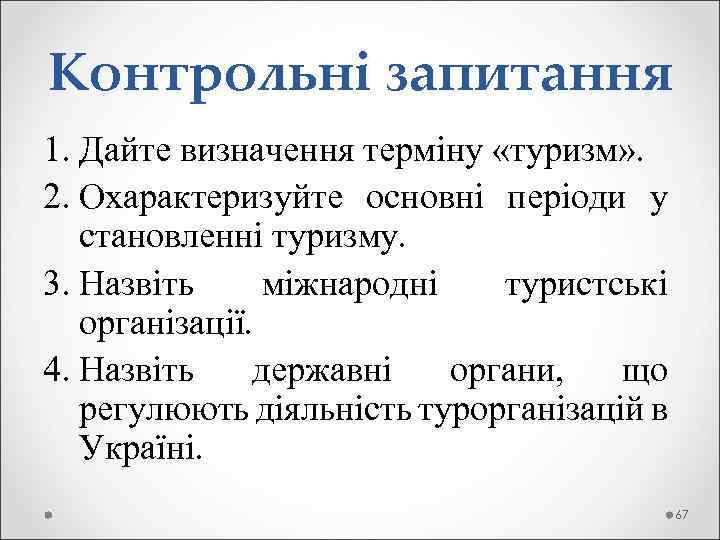 Контрольні запитання

1. Дайте визначення терміну «туризм».
2. Охарактеризуйте основні періоди у становленні туризму.
3. Назвіть міжнародні туристські організації.
4. Назвіть державні органи, що регулюють діяльність турорганізацій в Україні.

67